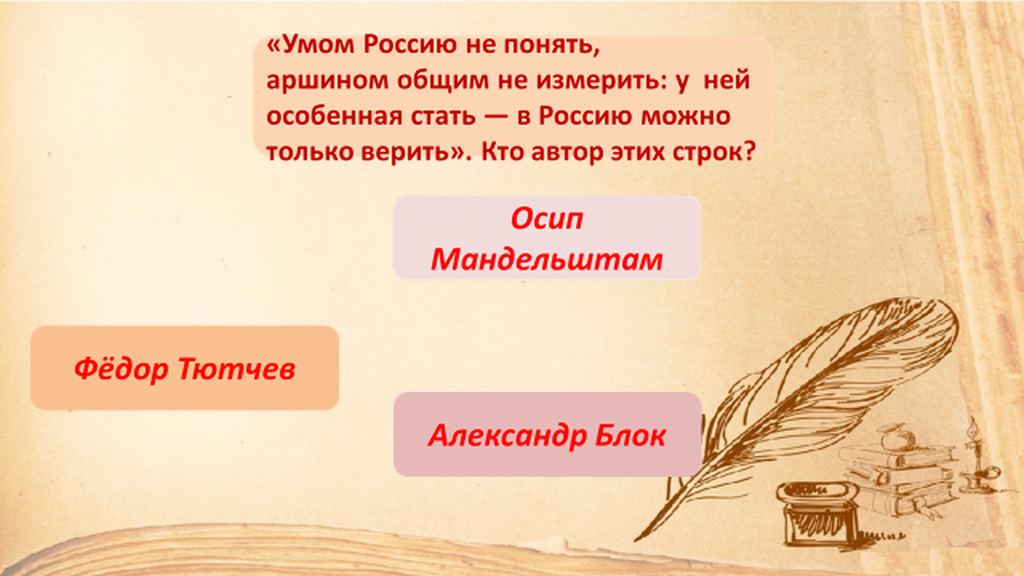 «Умом Россию не понять, аршином общим не измерить: у ней особенная стать — в Россию можно только верить». Кто автор этих строк?

Осип Мандельштам

Фёдор Тютчев

Александр Блок